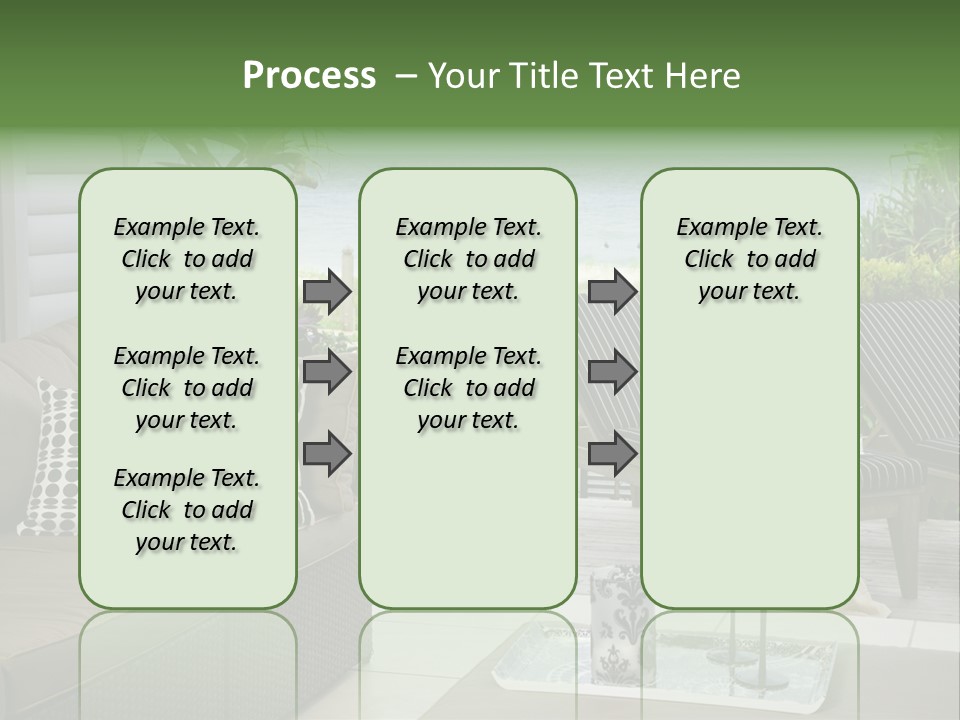 Process – Your Title Text Here

Example Text. Click to add your text.

Example Text. Click to add your text.

Example Text. Click to add your text.

Example Text. Click to add your text.

Example Text. Click to add your text.

Example Text. Click to add your text.